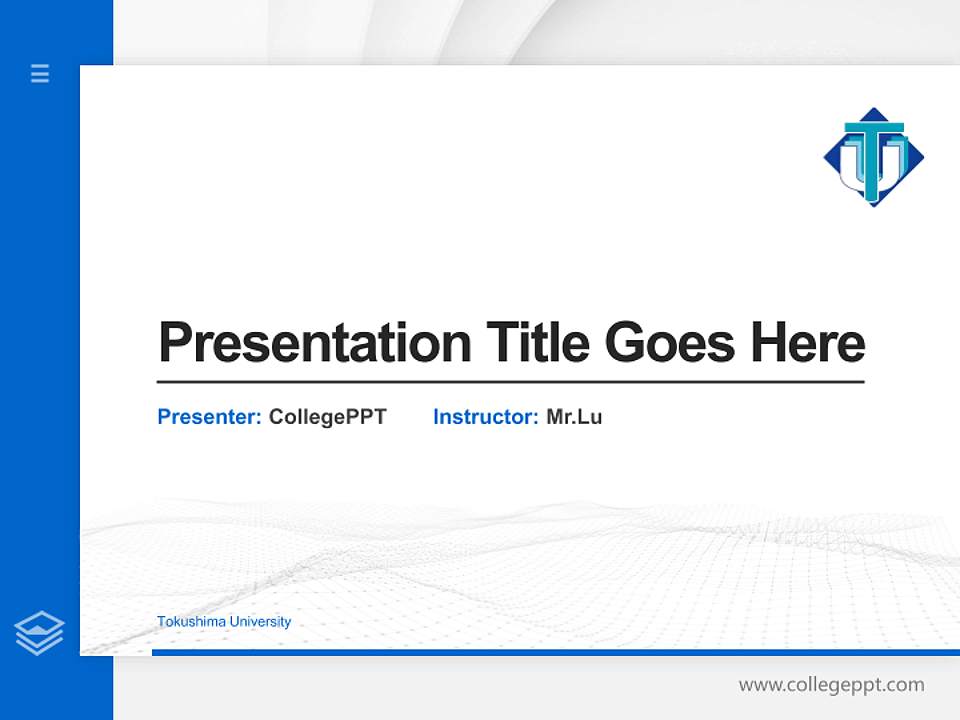 Presentation Title Goes Here

Presenter: CollegePPT Instructor: Mr.Lu

Tokushima University

www.collegeppt.com